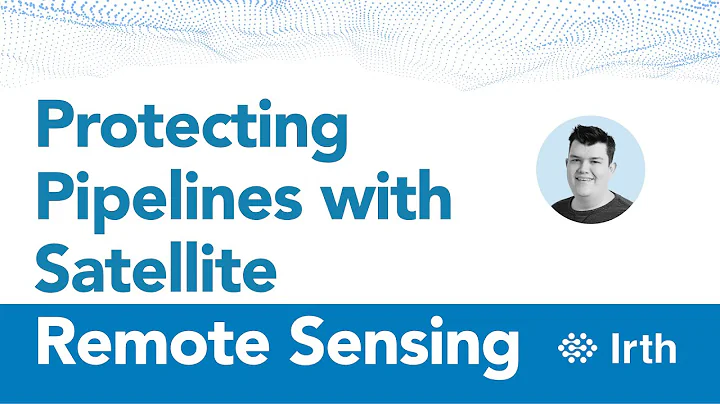 Protecting Pipelines with Satellite

Remote Sensing

Irth